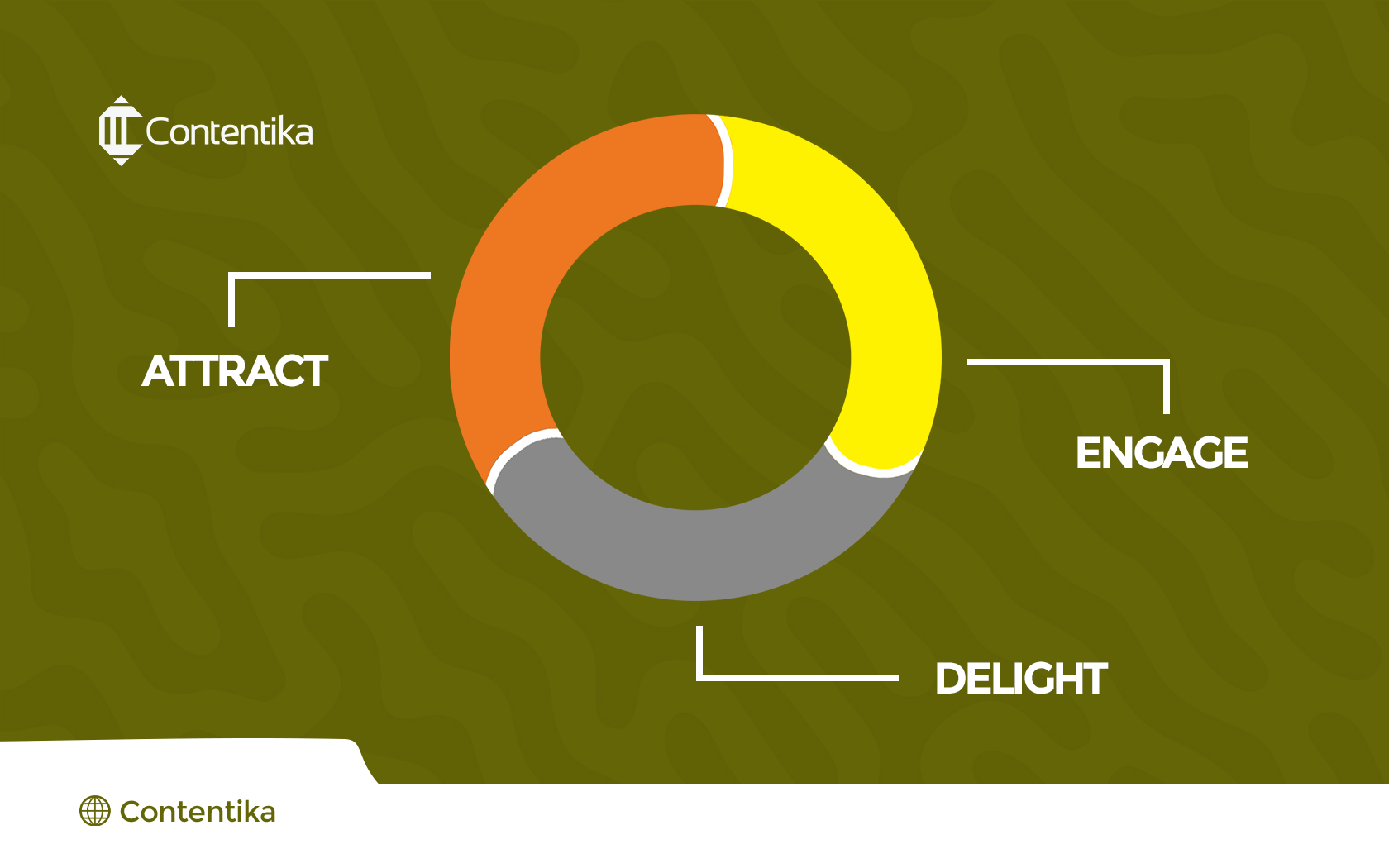 Contentika

ATTRACT

ENGAGE

DELIGHT

Contentika